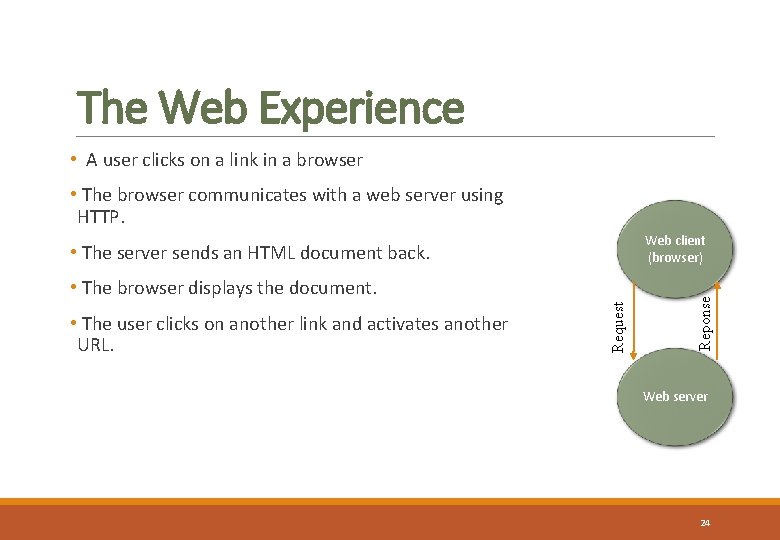 The Web Experience

• A user clicks on a link in a browser

• The browser communicates with a web server using HTTP.

• The server sends an HTML document back.

• The browser displays the document.

• The user clicks on another link and activates another URL.

Web client (browser)

Request

Reponse

Web server

24